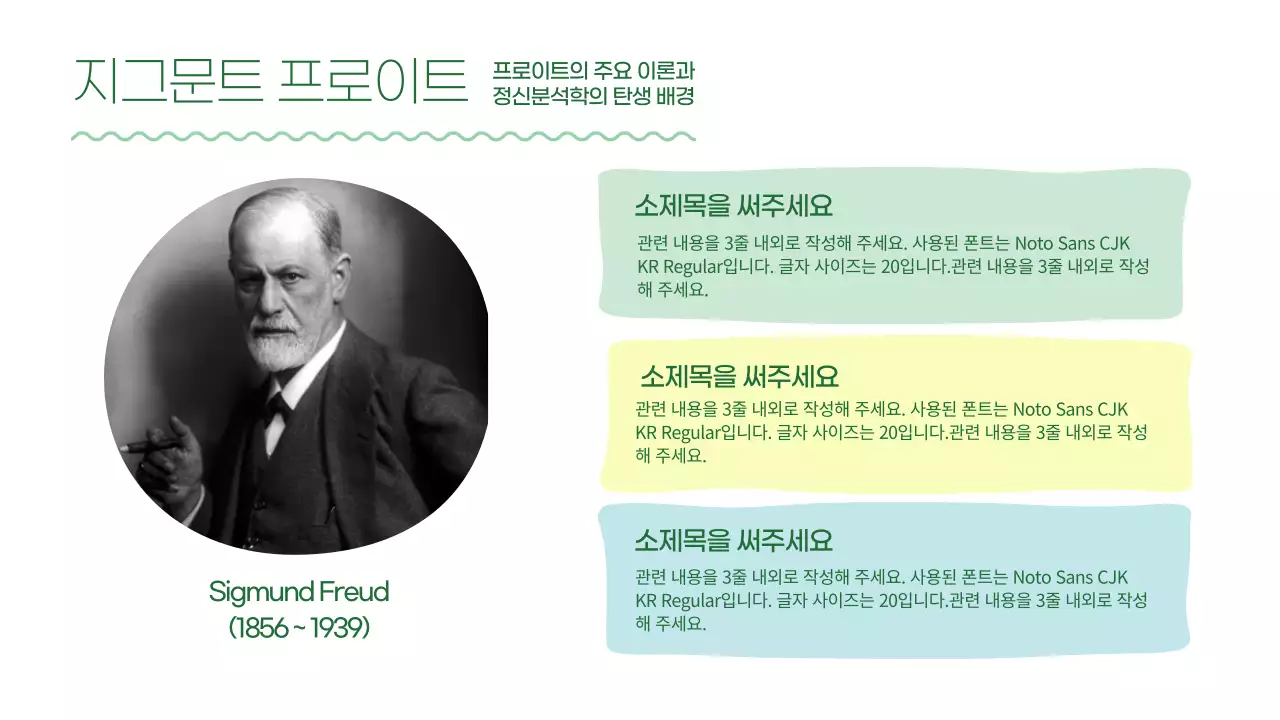 지그문트 프로이트

프로이트의 주요 이론과
정신분석학의 탄생 배경

Sigmund Freud
(1856 ~ 1939)

소제목을 써주세요

관련 내용을 3줄 내외로 작성해 주세요. 사용된 폰트는 Noto Sans CJK KR Regular입니다. 글자 사이즈는 20입니다.관련 내용을 3줄 내외로 작성해 주세요.

소제목을 써주세요

관련 내용을 3줄 내외로 작성해 주세요. 사용된 폰트는 Noto Sans CJK KR Regular입니다. 글자 사이즈는 20입니다.관련 내용을 3줄 내외로 작성해 주세요.

소제목을 써주세요

관련 내용을 3줄 내외로 작성해 주세요. 사용된 폰트는 Noto Sans CJK KR Regular입니다. 글자 사이즈는 20입니다.관련 내용을 3줄 내외로 작성해 주세요.